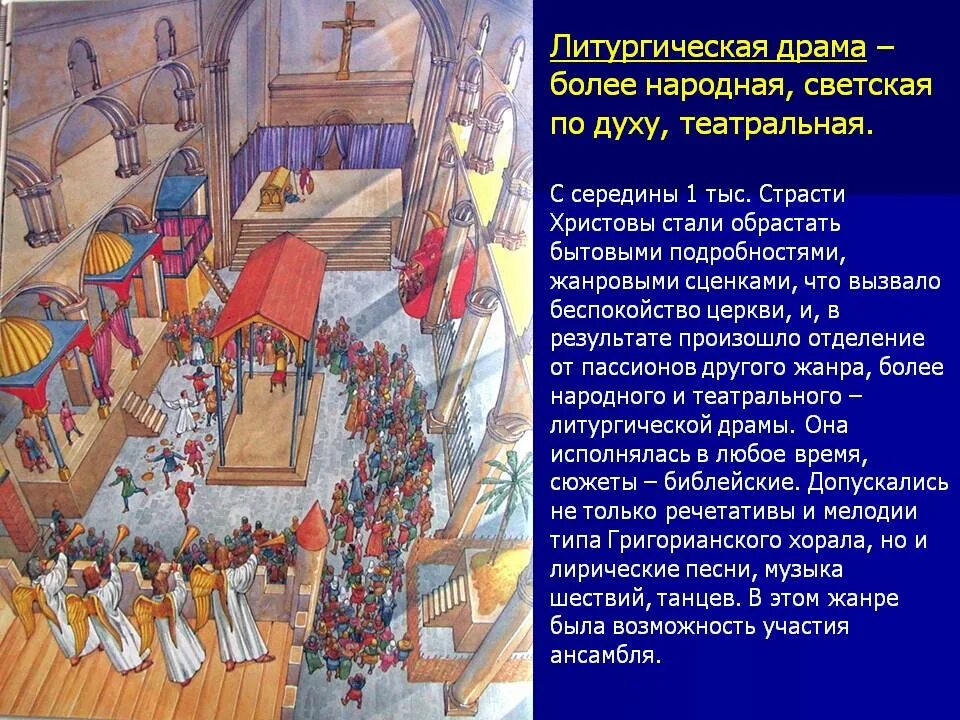 Литургическая драма – более народная, светская по духу, театральная.

С середины 1 тыс. Страсти Христовы стали обрастать бытовыми подробностями, жанровыми сценками, что вызвало беспокойство церкви, и, в результате произошло отделение от пассионов другого жанра, более народного и театрального – литургической драмы. Она исполнялась в любое время, сюжеты – библейские. Допускались не только речетативы и мелодии типа Григорианского хорала, но и лирические песни, музыка шествий, танцев. В этом жанре была возможность участия ансамбля.